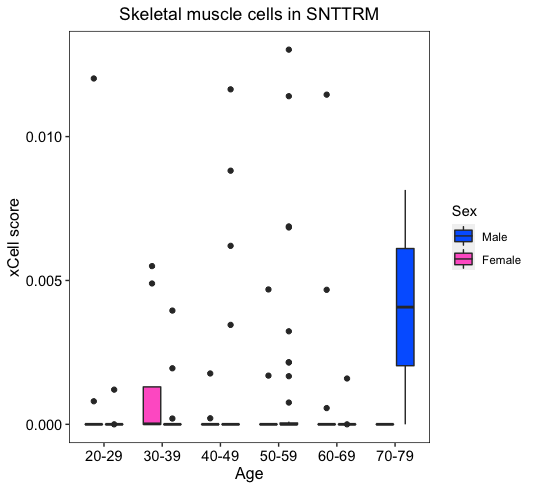 Skeletal muscle cells in SNTTRM

xCell score

0.010

0.005

0.000

20-29 30-39 40-49 50-59 60-69 70-79

Age

Sex

Male

Female